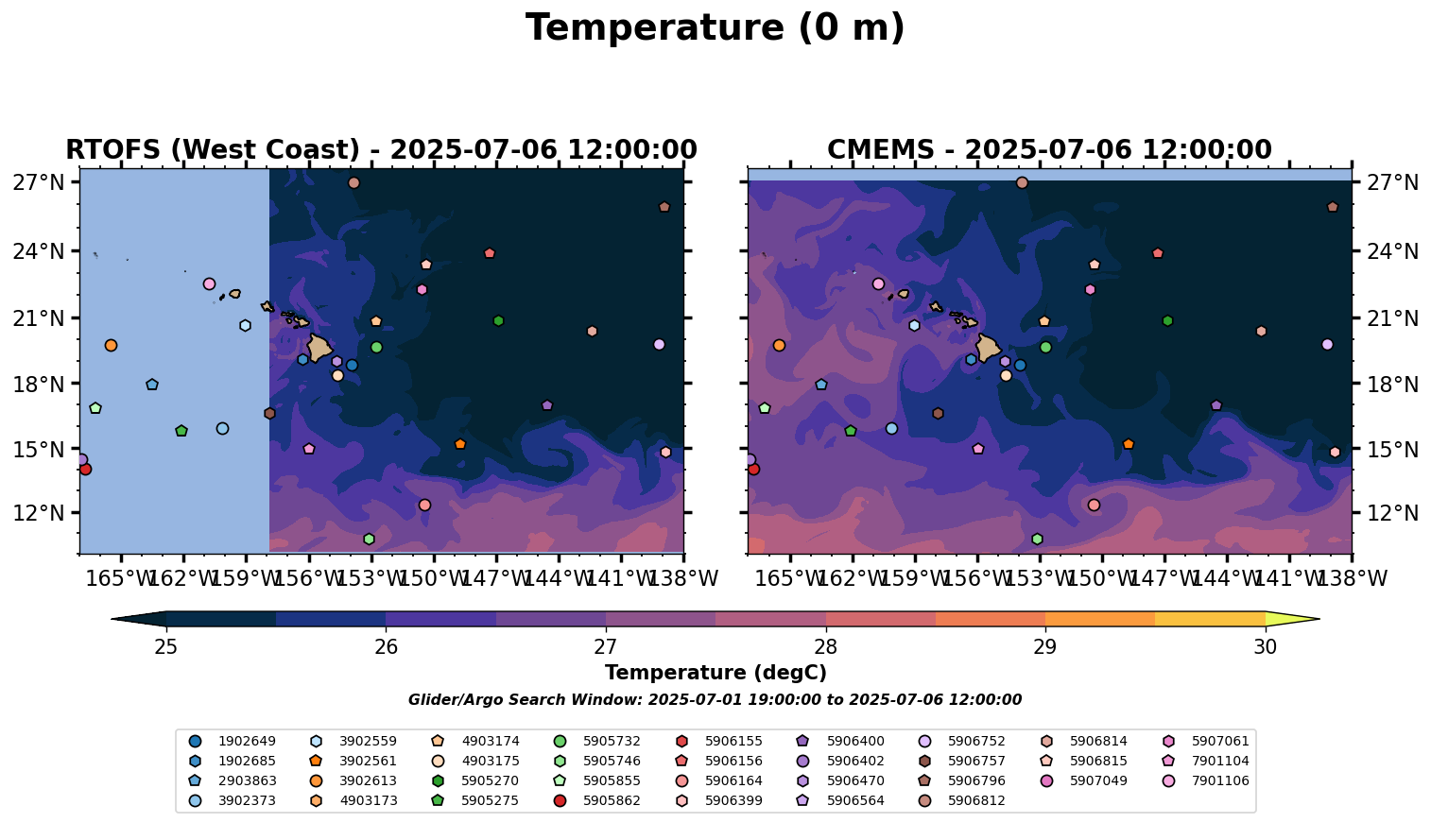 Temperature (0 m)

RTOFS (West Coast) - 2025-07-06 12:00:00

27°N
24°N
21°N
18°N
15°N
12°N

165°W 162°W 159°W 156°W 153°W 150°W 147°W 144°W 141°W 138°W

CMEMS - 2025-07-06 12:00:00

27°N
24°N
21°N
18°N
15°N
12°N

165°W 162°W 159°W 156°W 153°W 150°W 147°W 144°W 141°W 138°W

25 26 27 28 29 30

Temperature (degC)

Glider/Argo Search Window: 2025-07-01 19:00:00 to 2025-07-06 12:00:00

1902649
1902685
2903863
3902373
3902559
3902561
3902613
4903173
4903174
4903175
5905270
5905275
5905732
5905746
5905855
5905862
5906155
5906156
5906164
5906399
5906400
5906402
5906470
5906564
5906752
5906757
5906796
5906812
5906814
5906815
5907049
5907061
7901104
7901106